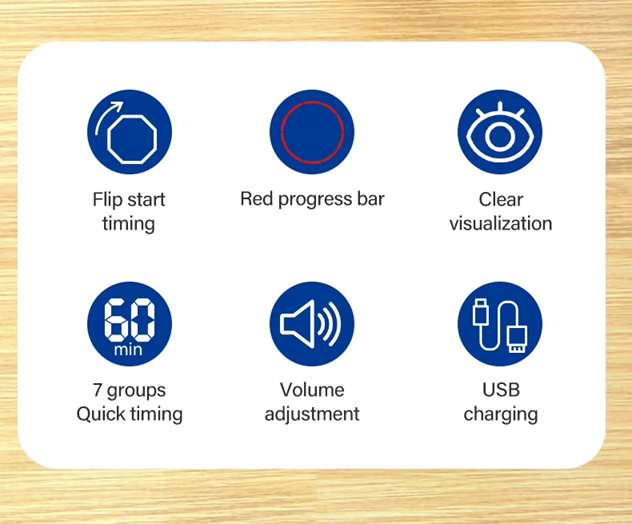 Flip start timing

Red progress bar

Clear visualization

60 min

7 groups Quick timing

Volume adjustment

USB charging